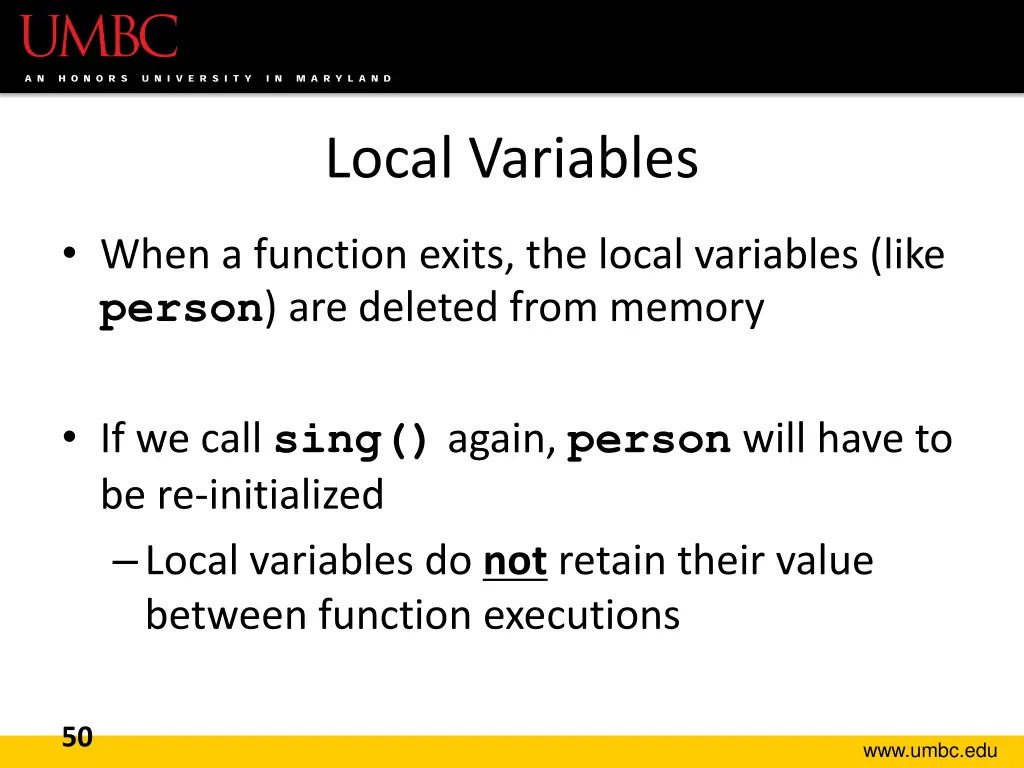 UMBC
AN HONORS UNIVERSITY IN MARYLAND

Local Variables

• When a function exits, the local variables (like person) are deleted from memory

• If we call sing() again, person will have to be re-initialized
– Local variables do not retain their value between function executions

50

www.umbc.edu